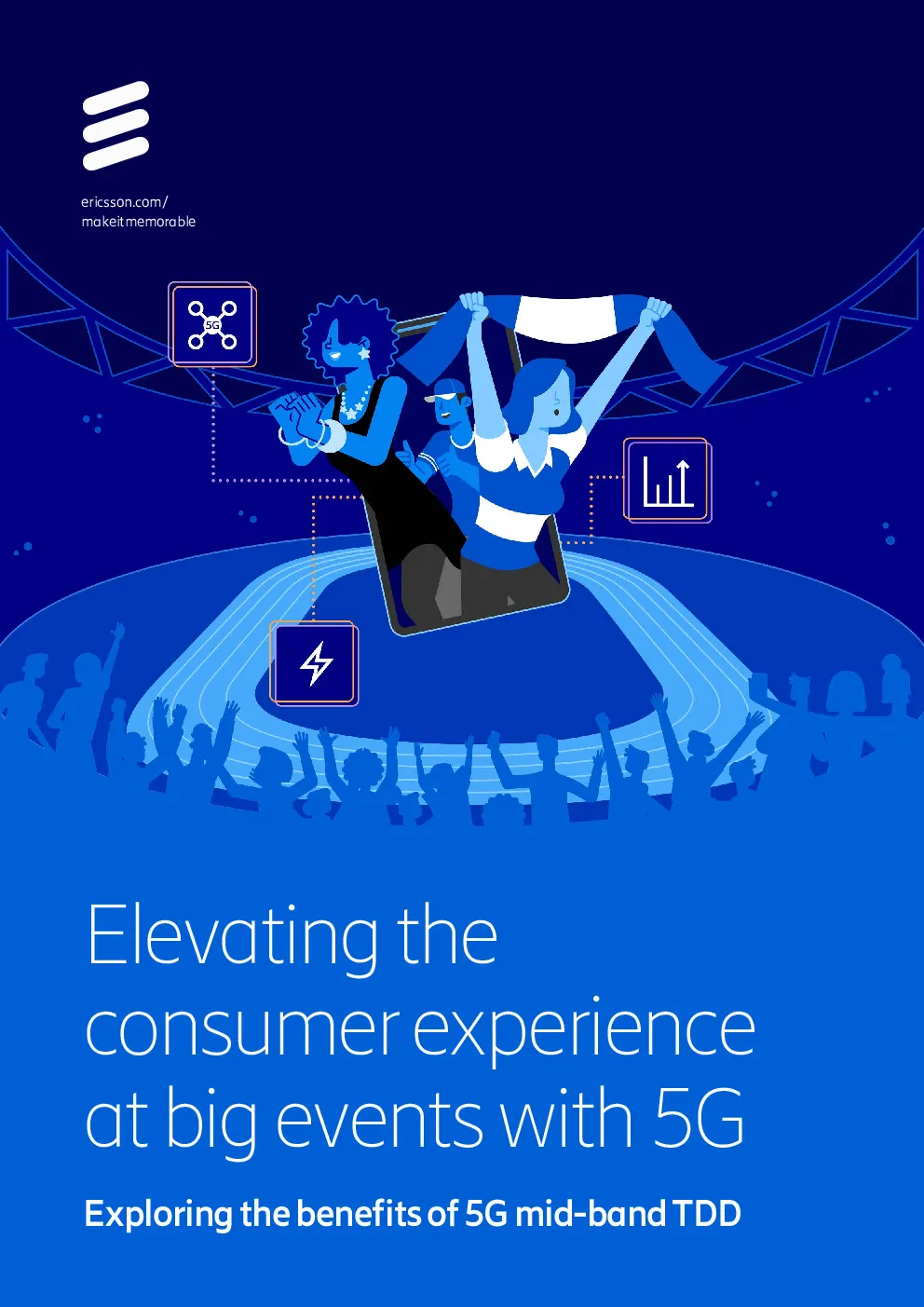 ericsson.com/
makeitmemorable

5G

Elevating the consumer experience at big events with 5G

Exploring the benefits of 5G mid-band TDD